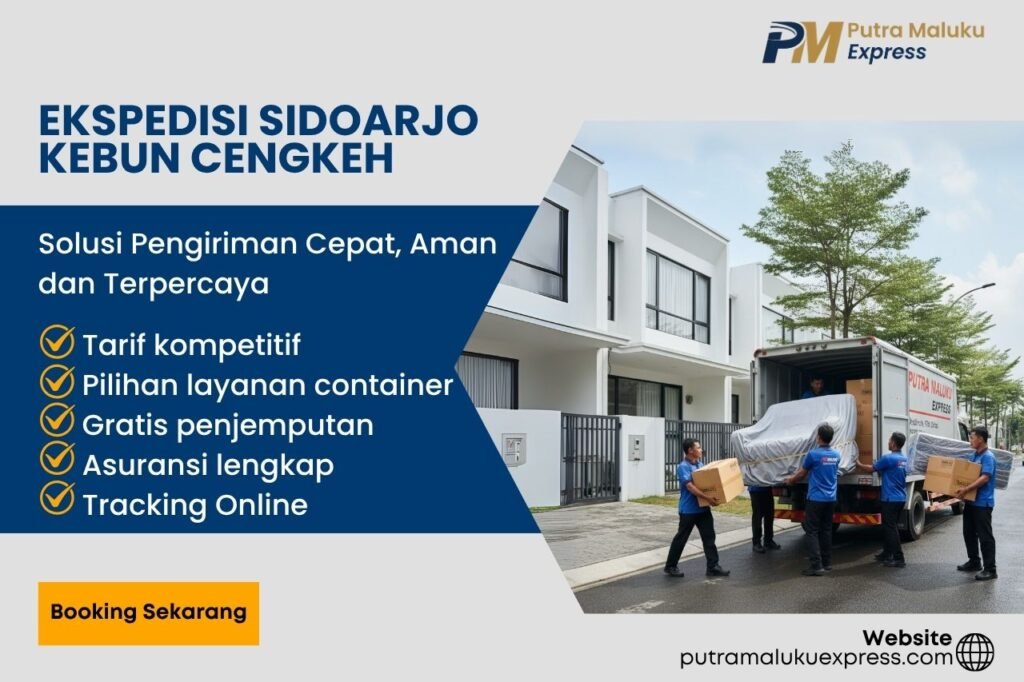 PM Putra Maluku Express

EKSPEDISI SIDOARJO KEBUN CENGKEH

Solusi Pengiriman Cepat, Aman dan Terpercaya

Tarif kompetitif
Pilihan layanan container
Gratis penjemputan
Asuransi lengkap
Tracking Online

PUTRA MALUKU EXPRESS

Booking Sekarang

Website
putramalukuexpress.com